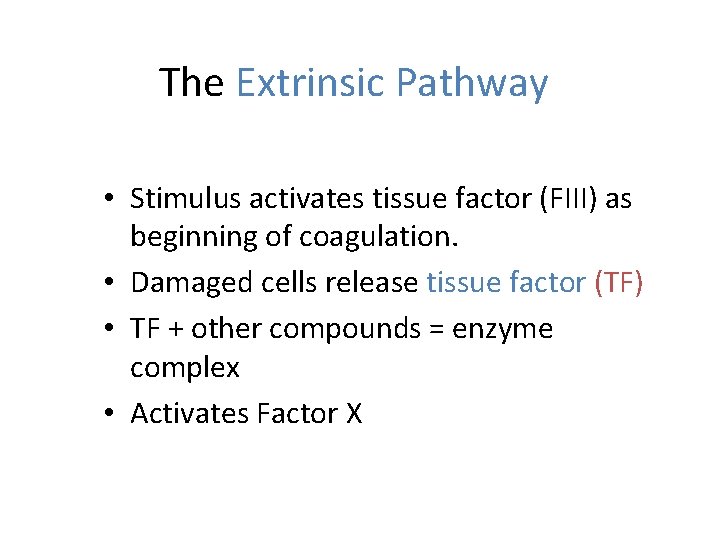 The Extrinsic Pathway

• Stimulus activates tissue factor (FIII) as beginning of coagulation.
• Damaged cells release tissue factor (TF)
• TF + other compounds = enzyme complex
• Activates Factor X